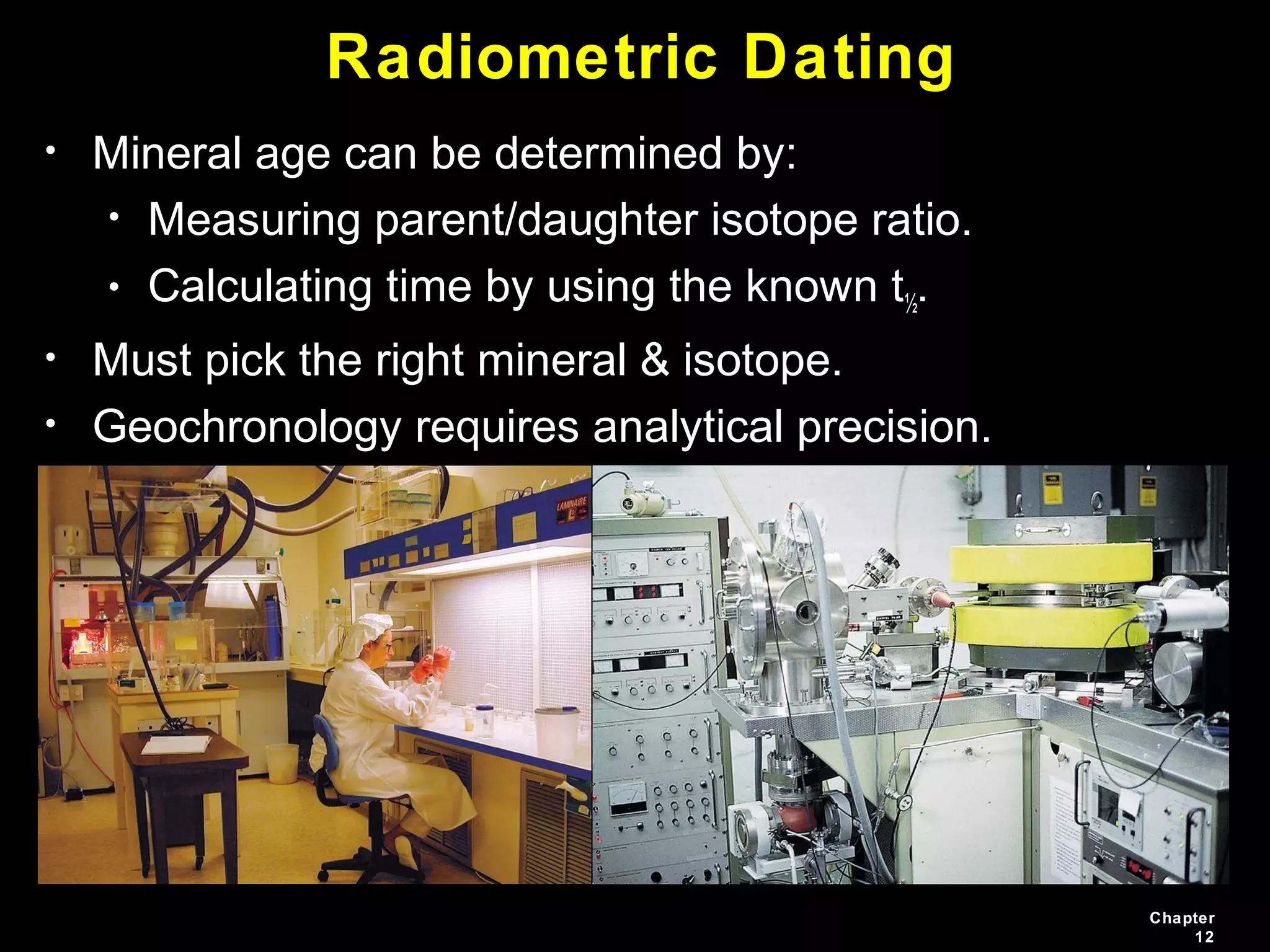 Radiometric Dating

• Mineral age can be determined by:
  • Measuring parent/daughter isotope ratio.
  • Calculating time by using the known $t_{½}$.
• Must pick the right mineral & isotope.
• Geochronology requires analytical precision.

LAMINAIRE

Chapter 12